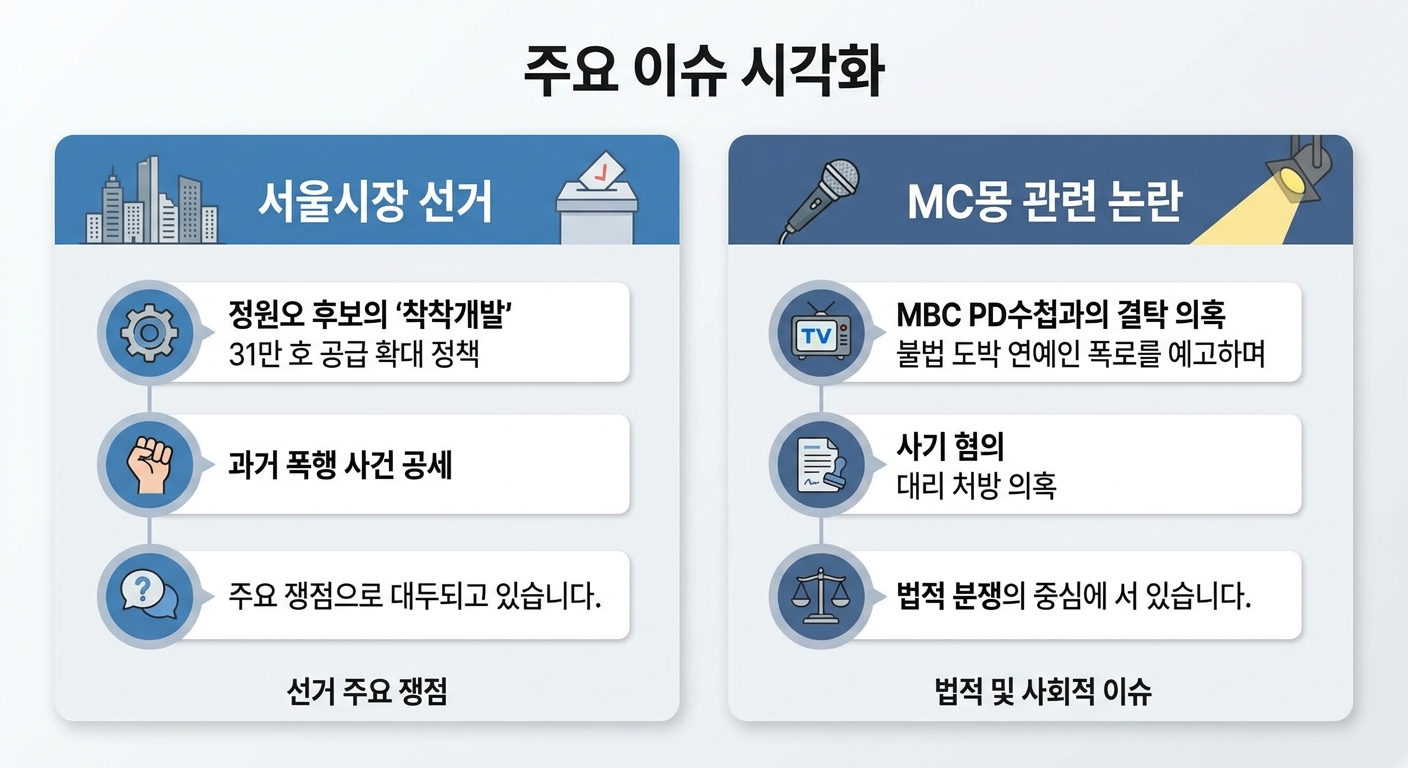 주요 이슈 시각화

서울시장 선거

정원오 후보의 '착착개발'
31만 호 공급 확대 정책

과거 폭행 사건 공세

주요 쟁점으로 대두되고 있습니다.

선거 주요 쟁점

MC몽 관련 논란

TV

MBC PD수첩과의 결탁 의혹
불법 도박 연예인 폭로를 예고하며

사기 혐의
대리 처방 의혹

법적 분쟁의 중심에 서 있습니다.

법적 및 사회적 이슈